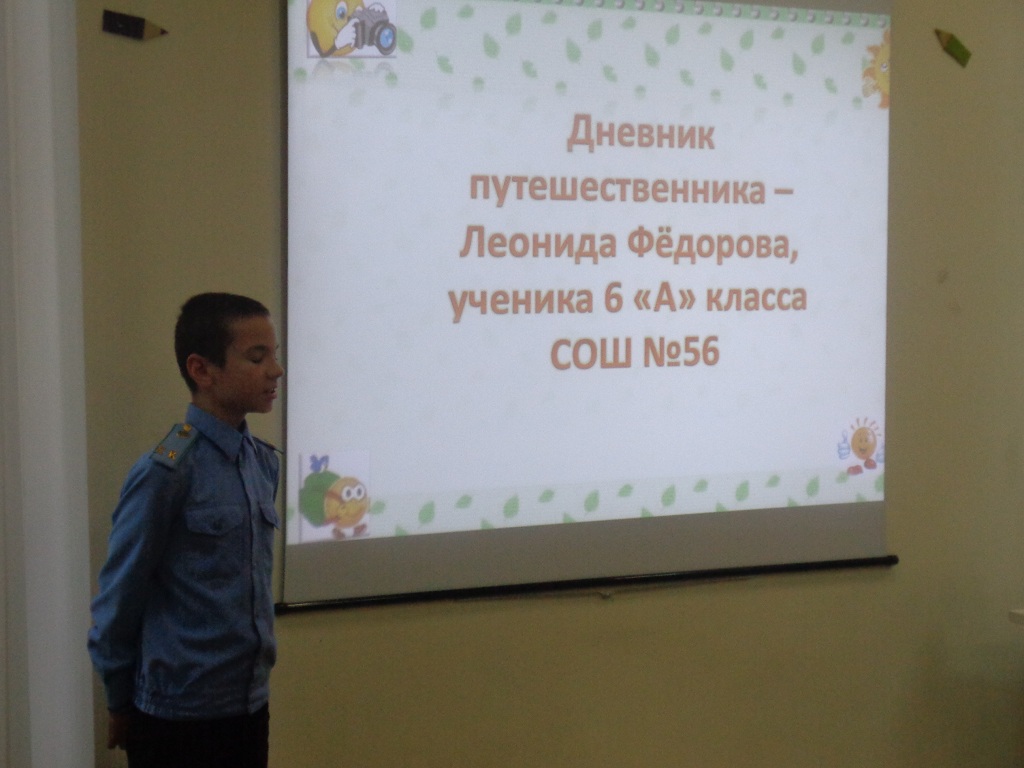 Дневник путешественника – Леонида Фёдорова, ученика 6 «А» класса СОШ №56